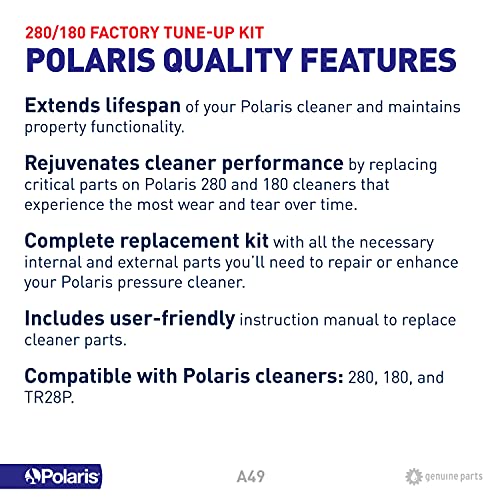 280/180 FACTORY TUNE-UP KIT
POLARIS QUALITY FEATURES

Extends lifespan of your Polaris cleaner and maintains property functionality.

Rejuvenates cleaner performance by replacing critical parts on Polaris 280 and 180 cleaners that experience the most wear and tear over time.

Complete replacement kit with all the necessary internal and external parts you'll need to repair or enhance your Polaris pressure cleaner.

Includes user-friendly instruction manual to replace cleaner parts.

Compatible with Polaris cleaners: 280, 180, and TR28P.

Polaris

A49

genuine parts